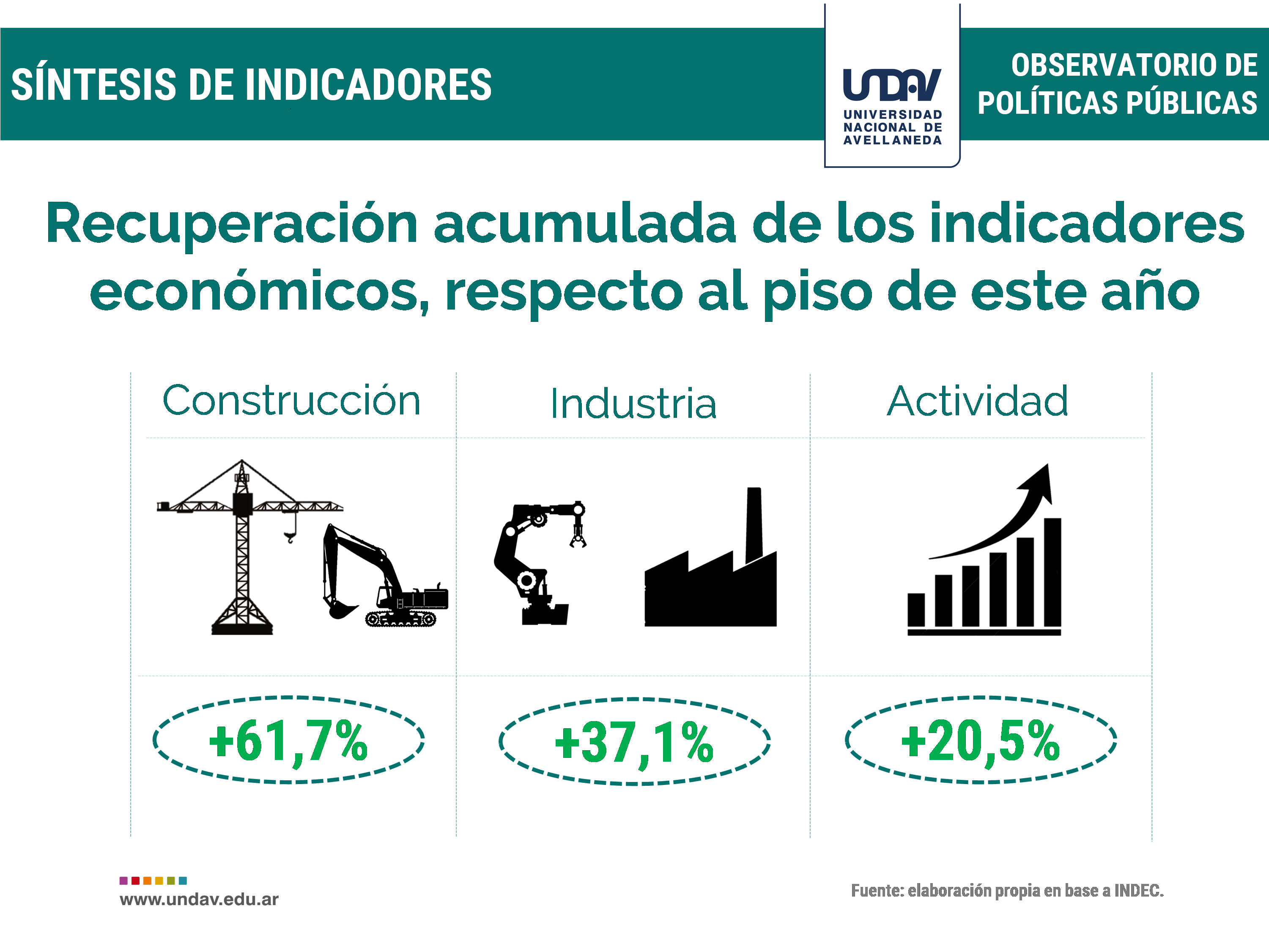 SÍNTESIS DE INDICADORES

UNDAV
UNIVERSIDAD NACIONAL DE AVELLANEDA

OBSERVATORIO DE POLÍTICAS PÚBLICAS

Recuperación acumulada de los indicadores económicos, respecto al piso de este año

| Construcción | Industria | Actividad |
|---|---|---|
| +61,7% | +37,1% | +20,5% |

www.undav.edu.ar

Fuente: elaboración propia en base a INDEC.